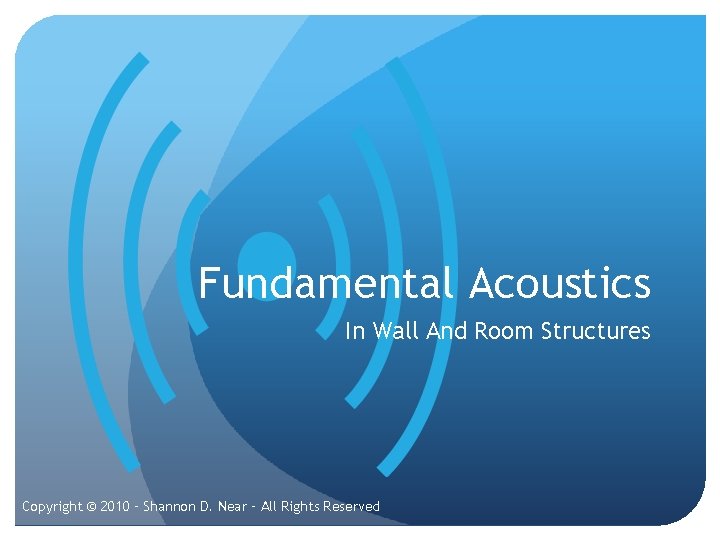 Fundamental Acoustics

In Wall And Room Structures

Copyright © 2010 - Shannon D. Near - All Rights Reserved